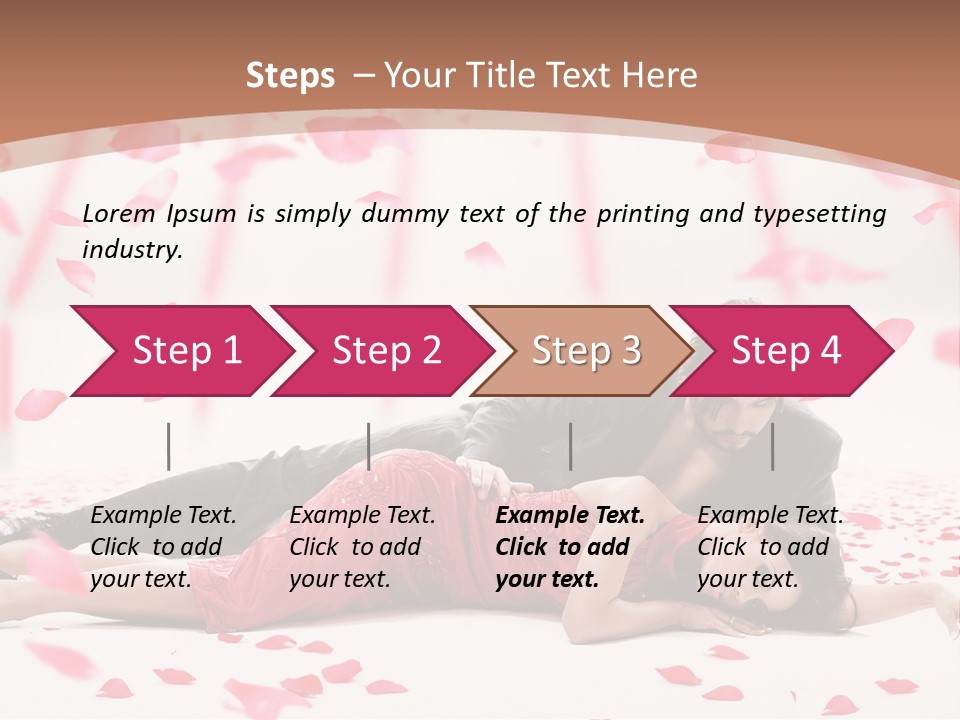 Steps – Your Title Text Here

Lorem Ipsum is simply dummy text of the printing and typesetting industry.

Step 1

Step 2

Step 3

Step 4

Example Text. Click to add your text.

Example Text. Click to add your text.

Example Text. Click to add your text.

Example Text. Click to add your text.